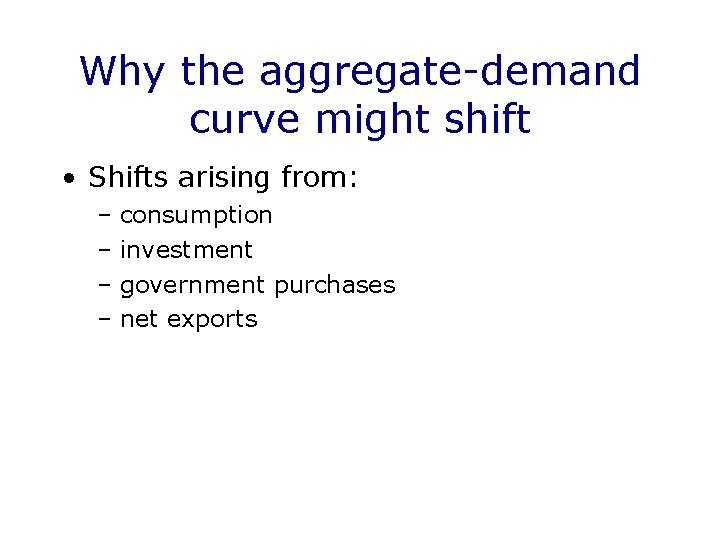 Why the aggregate-demand curve might shift

• Shifts arising from:
– consumption
– investment
– government purchases
– net exports